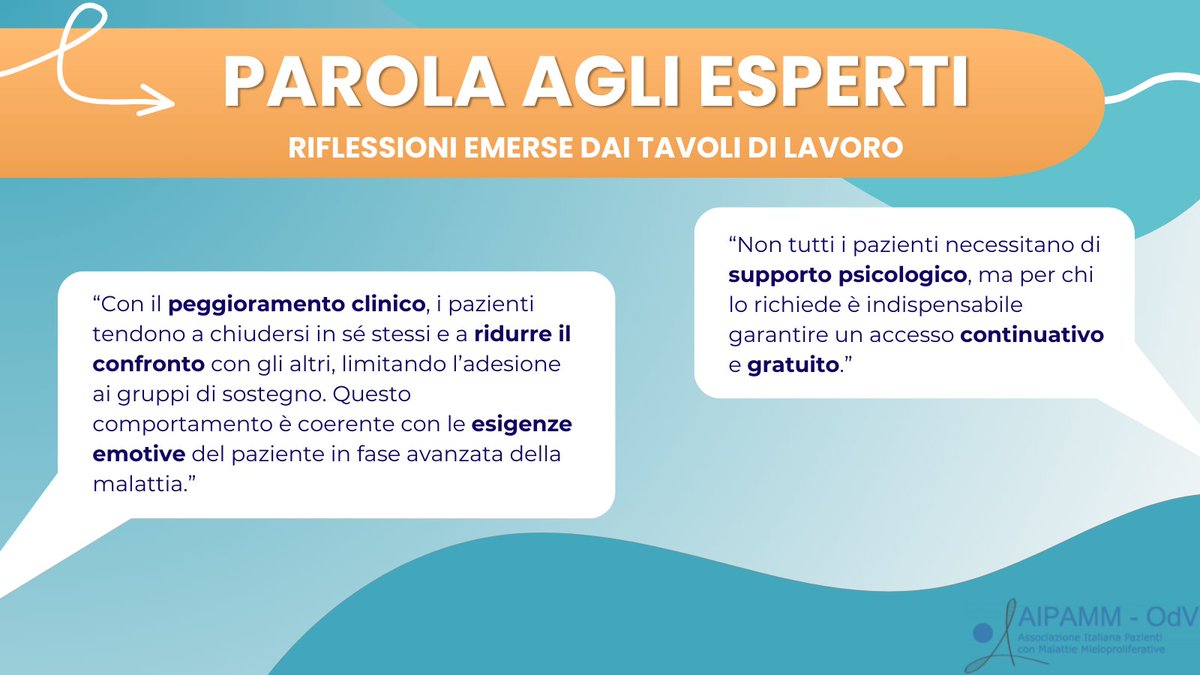 PAROLA AGLI ESPERTI

RIFLESSIONI EMERSE DAI TAVOLI DI LAVORO

“Con il peggioramento clinico, i pazienti tendono a chiudersi in sé stessi e a ridurre il confronto con gli altri, limitando l’adesione ai gruppi di sostegno. Questo comportamento è coerente con le esigenze emotive del paziente in fase avanzata della malattia.”

“Non tutti i pazienti necessitano di supporto psicologico, ma per chi lo richiede è indispensabile garantire un accesso continuativo e gratuito.”

AIPAMM - OdV
Associazione Italiana Pazienti con Malattie Mieloproliferative